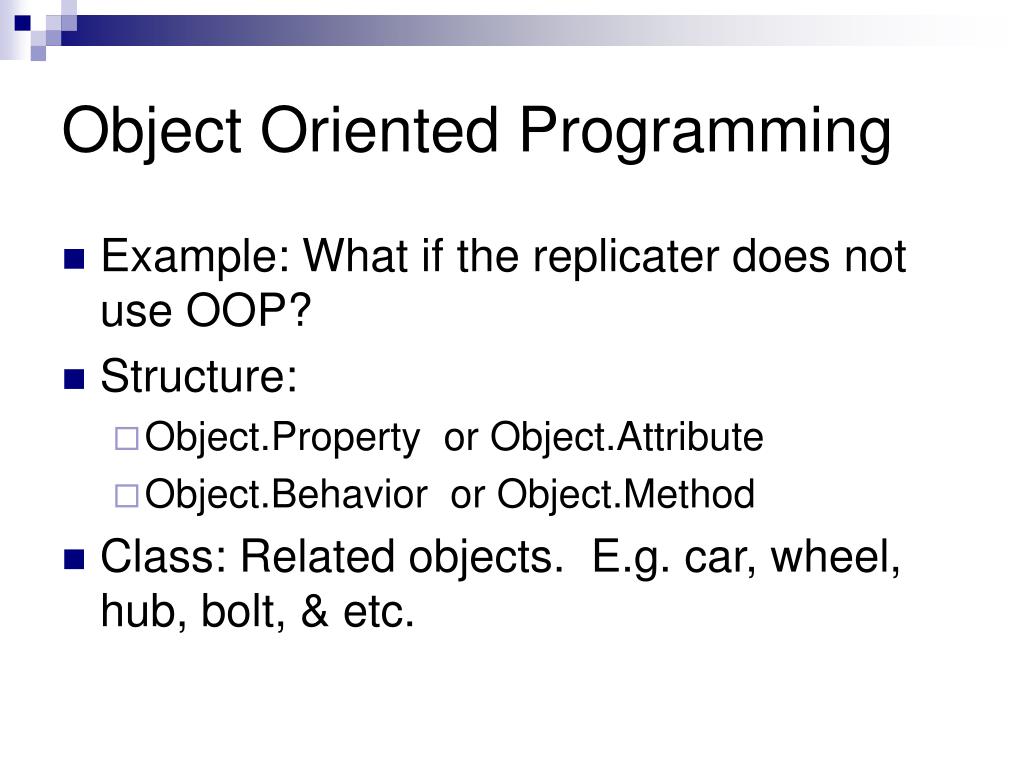 Object Oriented Programming

Example: What if the replicater does not use OOP?

Structure:

Object.Property or Object.Attribute

Object.Behavior or Object.Method

Class: Related objects. E.g. car, wheel, hub, bolt, & etc.